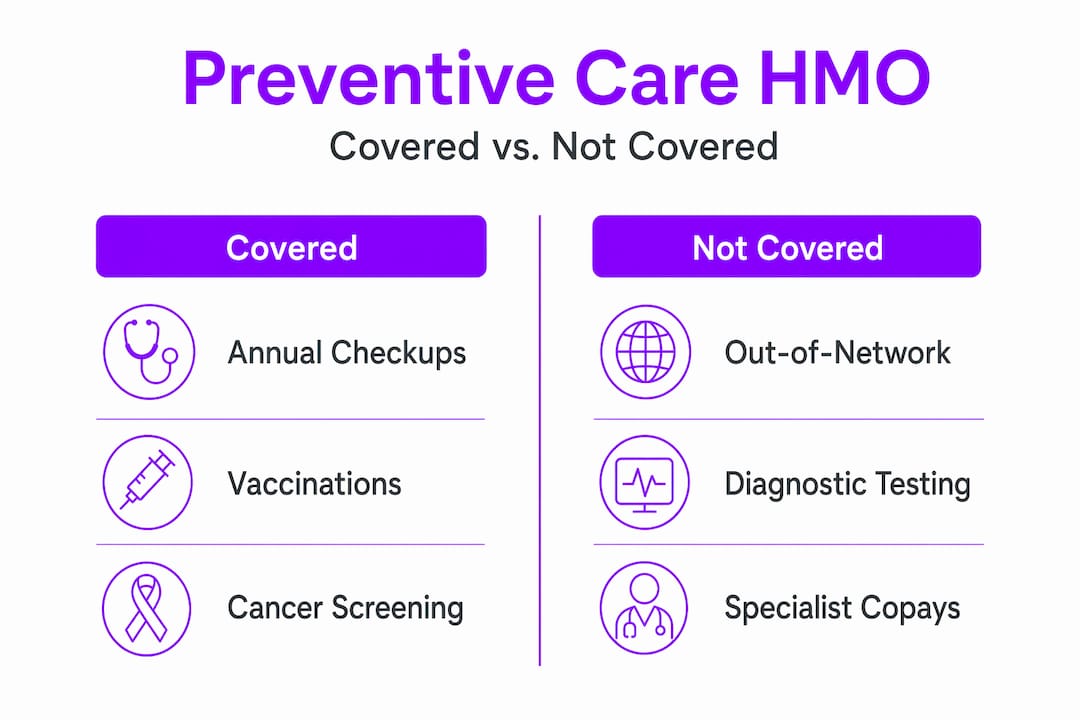 Preventive Care HMO

Covered vs. Not Covered

Covered

Annual Checkups

Vaccinations

Cancer Screening

Not Covered

Out-of-Network

Diagnostic Testing

Specialist Copays